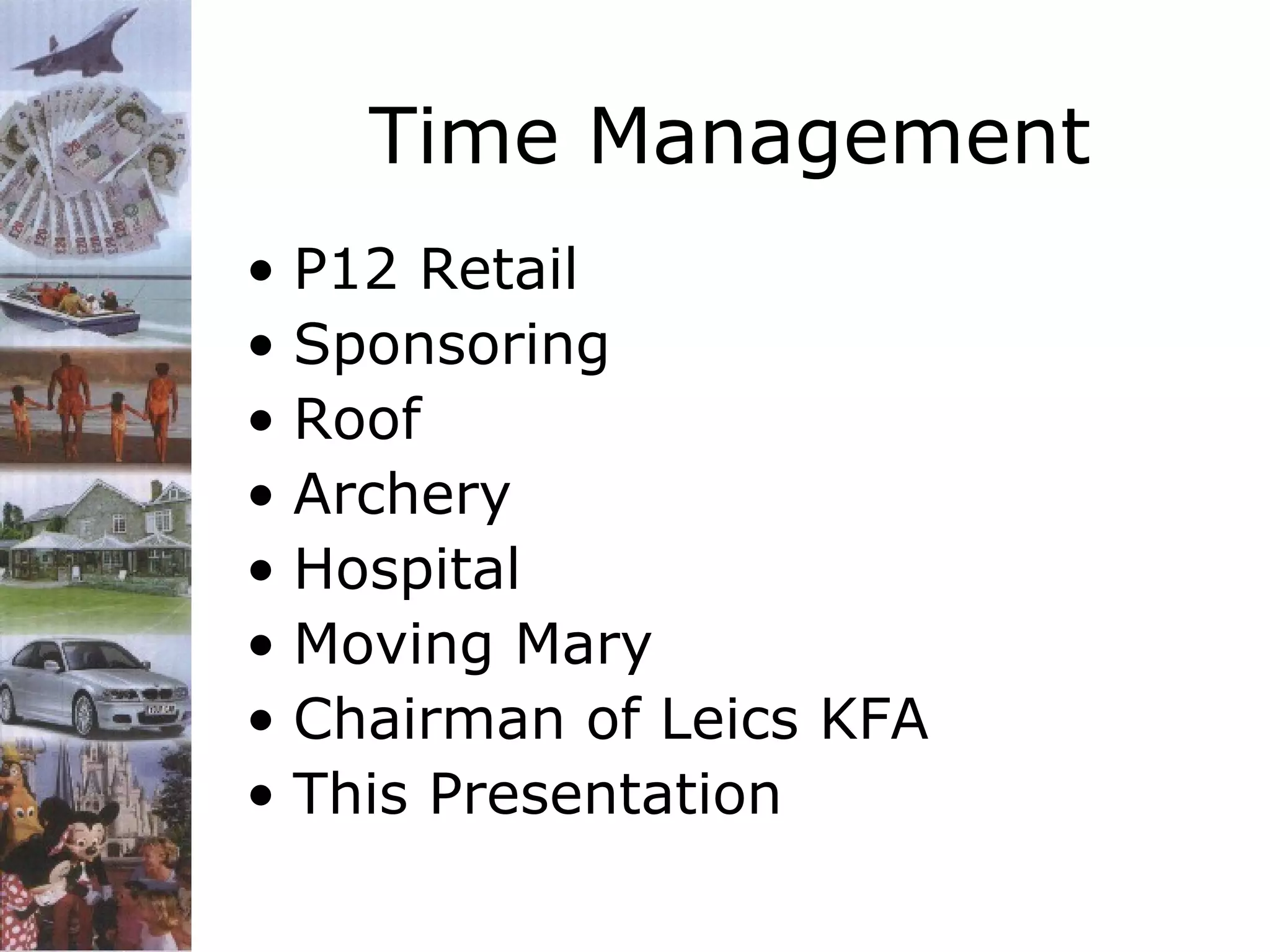 Time Management

• P12 Retail
• Sponsoring
• Roof
• Archery
• Hospital
• Moving Mary
• Chairman of Leics KFA
• This Presentation